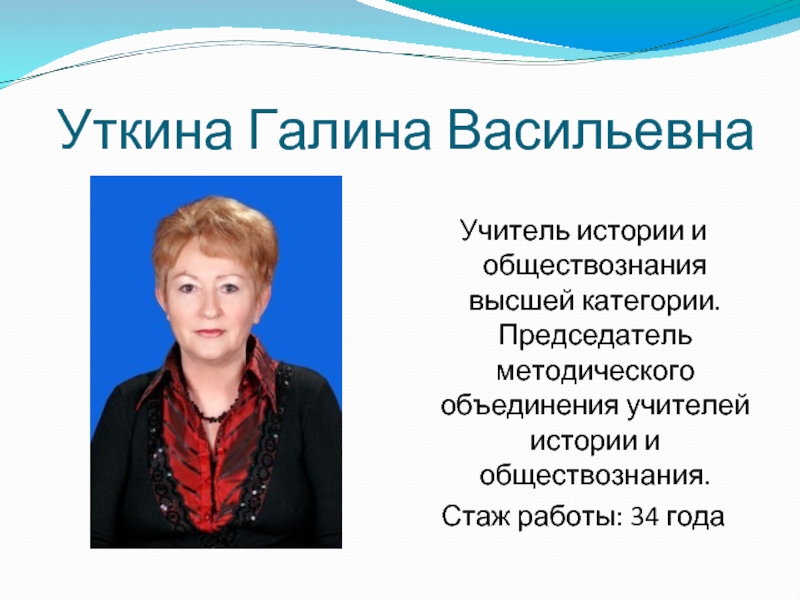 Уткина Галина Васильевна

Учитель истории и обществознания высшей категории. Председатель методического объединения учителей истории и обществознания.

Стаж работы: 34 года